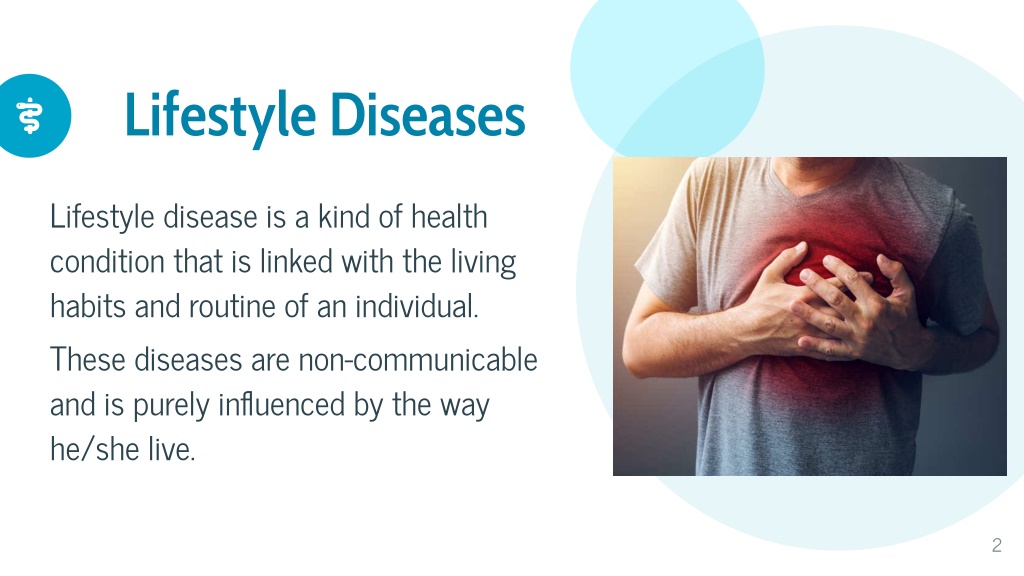 Lifestyle Diseases

Lifestyle disease is a kind of health condition that is linked with the living habits and routine of an individual.

These diseases are non-communicable and is purely influenced by the way he/she live.

2